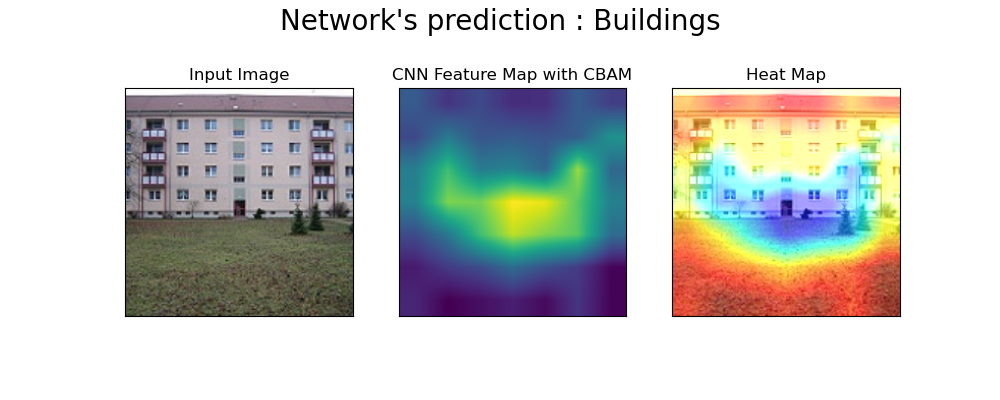 Network's prediction : Buildings

Input Image

CNN Feature Map with CBAM

Heat Map